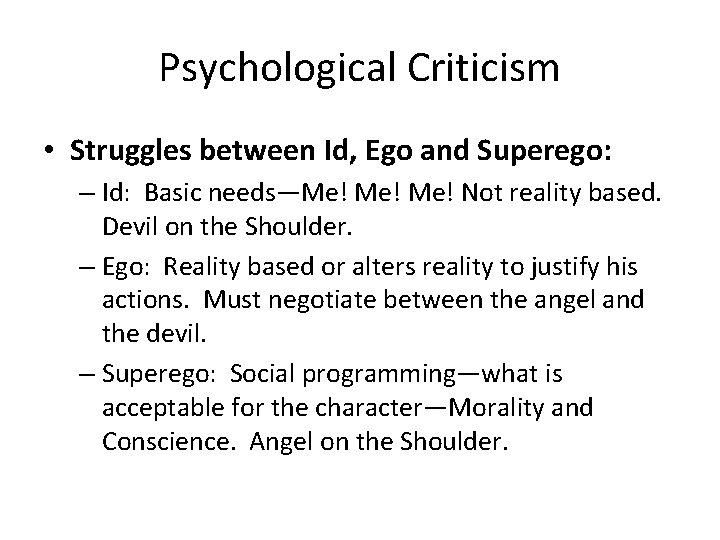 Psychological Criticism

• Struggles between Id, Ego and Superego:
– Id: Basic needs—Me! Me! Me! Not reality based. Devil on the Shoulder.
– Ego: Reality based or alters reality to justify his actions. Must negotiate between the angel and the devil.
– Superego: Social programming—what is acceptable for the character—Morality and Conscience. Angel on the Shoulder.